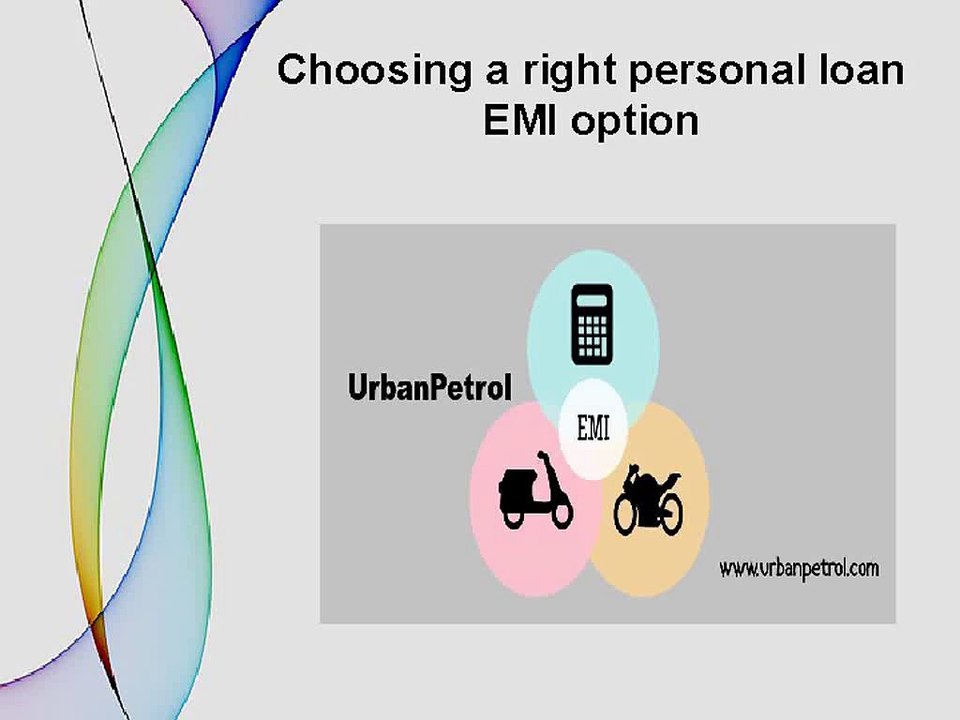 Choosing a right personal loan EMI option

UrbanPetrol

EMI

www.urbanpetrol.com